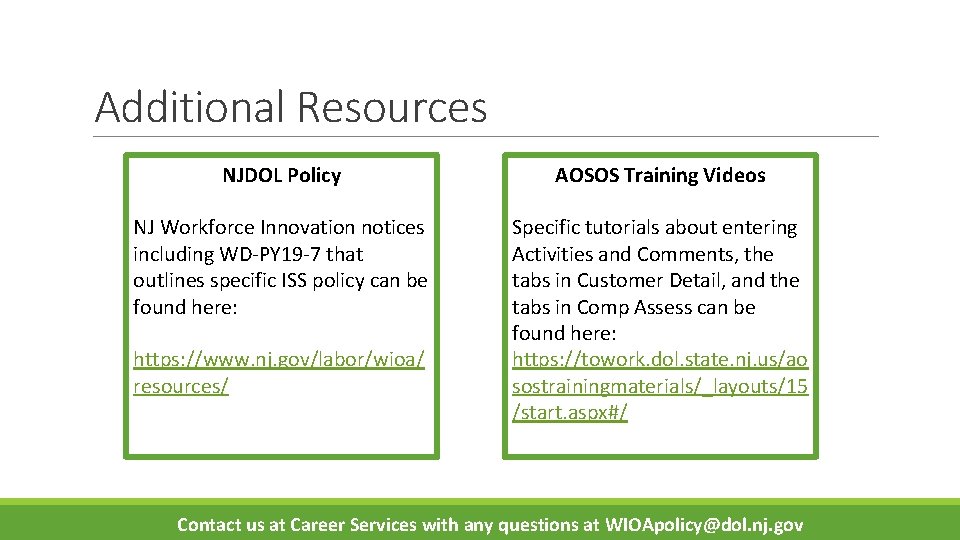 Additional Resources

NJDOL Policy

NJ Workforce Innovation notices including WD-PY19-7 that outlines specific ISS policy can be found here:

https://www.nj.gov/labor/wioa/resources/

AOSOS Training Videos

Specific tutorials about entering Activities and Comments, the tabs in Customer Detail, and the tabs in Comp Assess can be found here:
https://towork.dol.state.nj.us/aosostrainingmaterials/_layouts/15/start.aspx#/

Contact us at Career Services with any questions at WIOApolicy@dol.nj.gov